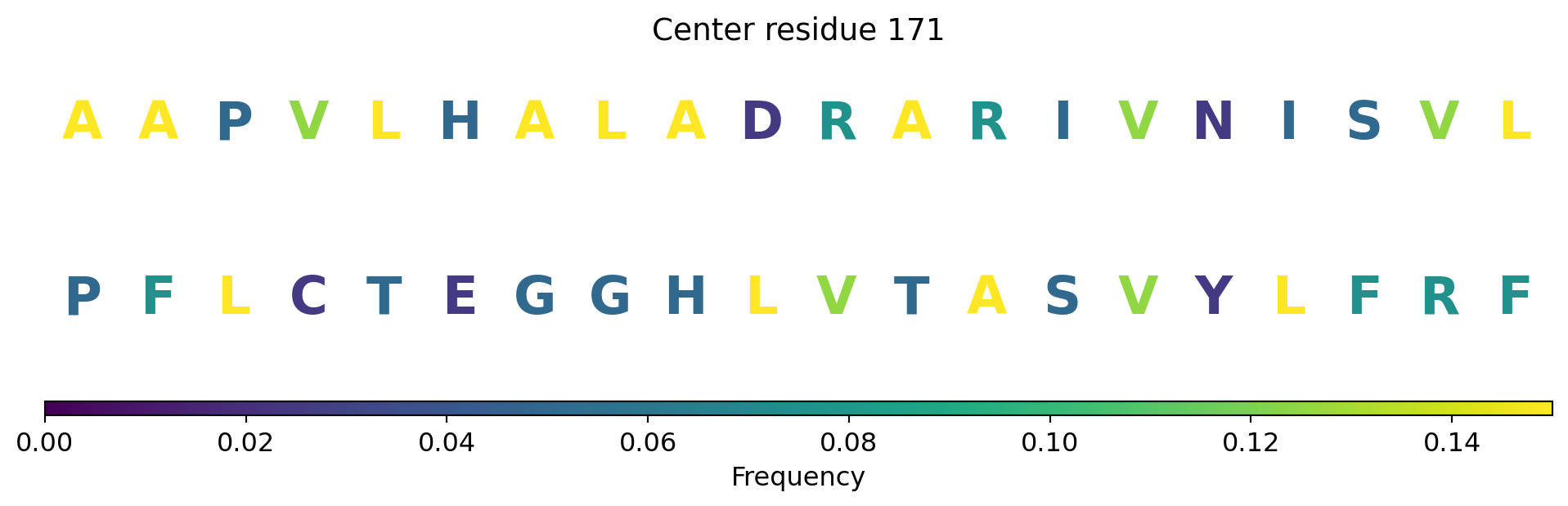 Center residue 171

A A P V L H A L A D R A R I V N I S V L

P F L C T E G G H L V T A S V Y L F R F

0.00 0.02 0.04 0.06 0.08 0.10 0.12 0.14

Frequency